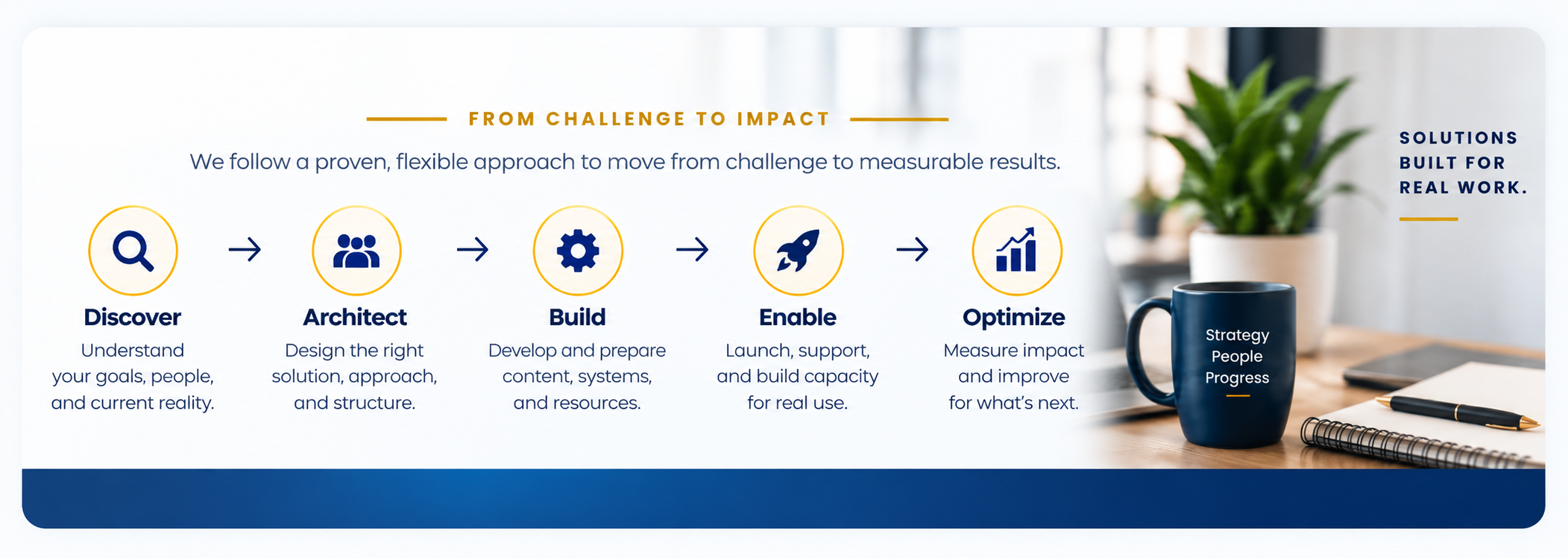 FROM CHALLENGE TO IMPACT

We follow a proven, flexible approach to move from challenge to measurable results.

Discover
Understand your goals, people, and current reality.

Architect
Design the right solution, approach, and structure.

Build
Develop and prepare content, systems, and resources.

Enable
Launch, support, and build capacity for real use.

Optimize
Measure impact and improve for what's next.

Strategy
People
Progress

SOLUTIONS BUILT FOR REAL WORK.